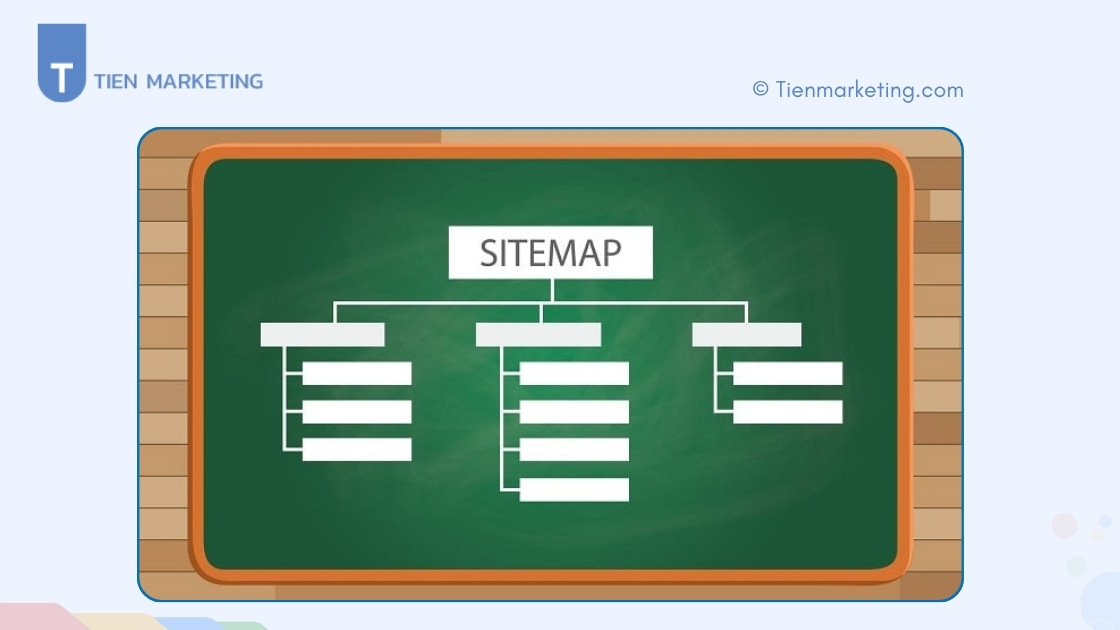 T TIEN MARKETING

© Tienmarketing.com

SITEMAP